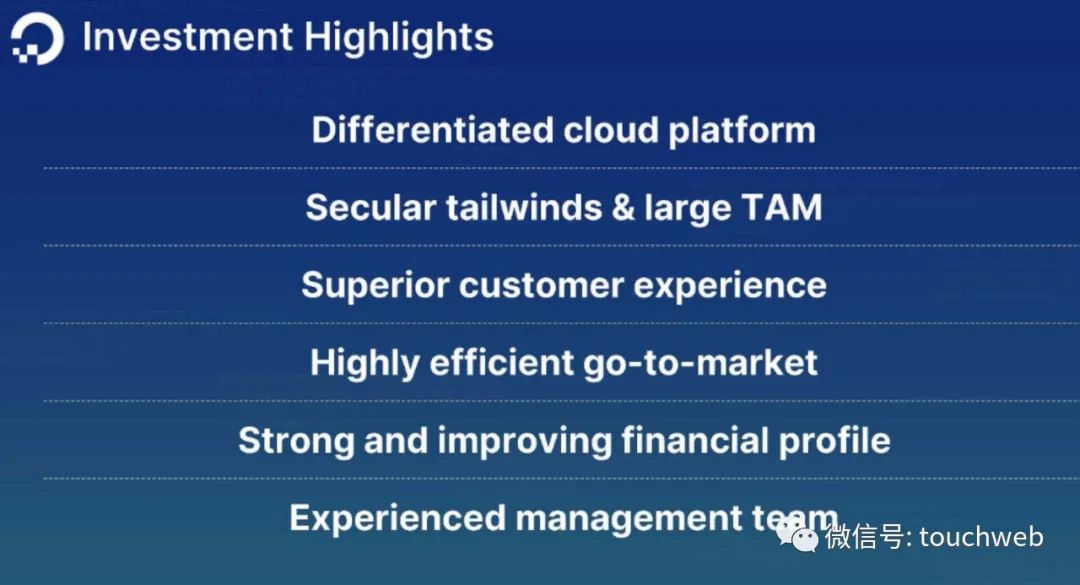 Investment Highlights

Differentiated cloud platform

Secular tailwinds & large TAM

Superior customer experience

Highly efficient go-to-market

Strong and improving financial profile

Experienced management team

微信号: touchweb